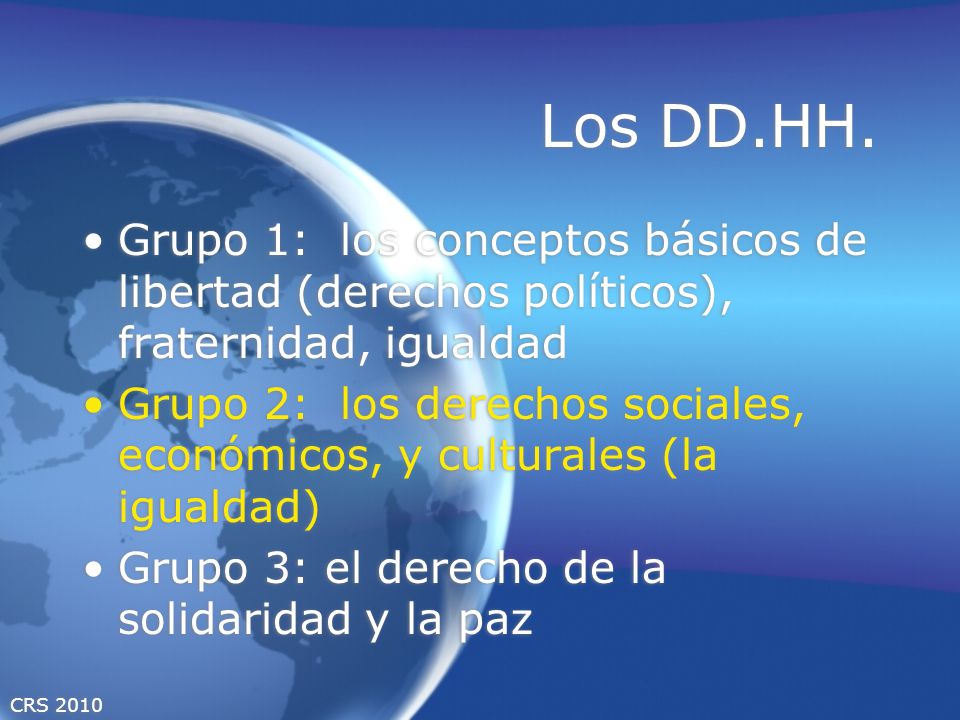 Los DD.HH.

• Grupo 1: los conceptos básicos de libertad (derechos políticos), fraternidad, igualdad
• Grupo 2: los derechos sociales, económicos, y culturales (la igualdad)
• Grupo 3: el derecho de la solidaridad y la paz

CRS 2010